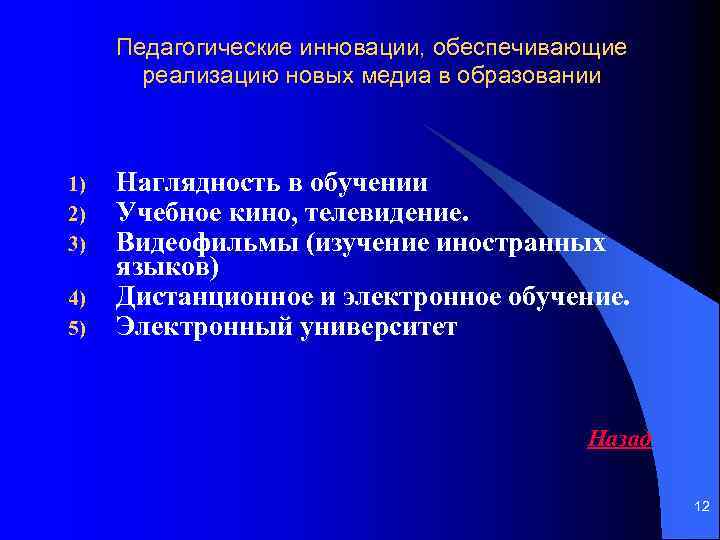 Педагогические инновации, обеспечивающие реализацию новых медиа в образовании

1) Наглядность в обучении
2) Учебное кино, телевидение.
3) Видеофильмы (изучение иностранных языков)
4) Дистанционное и электронное обучение.
5) Электронный университет

Назад

12